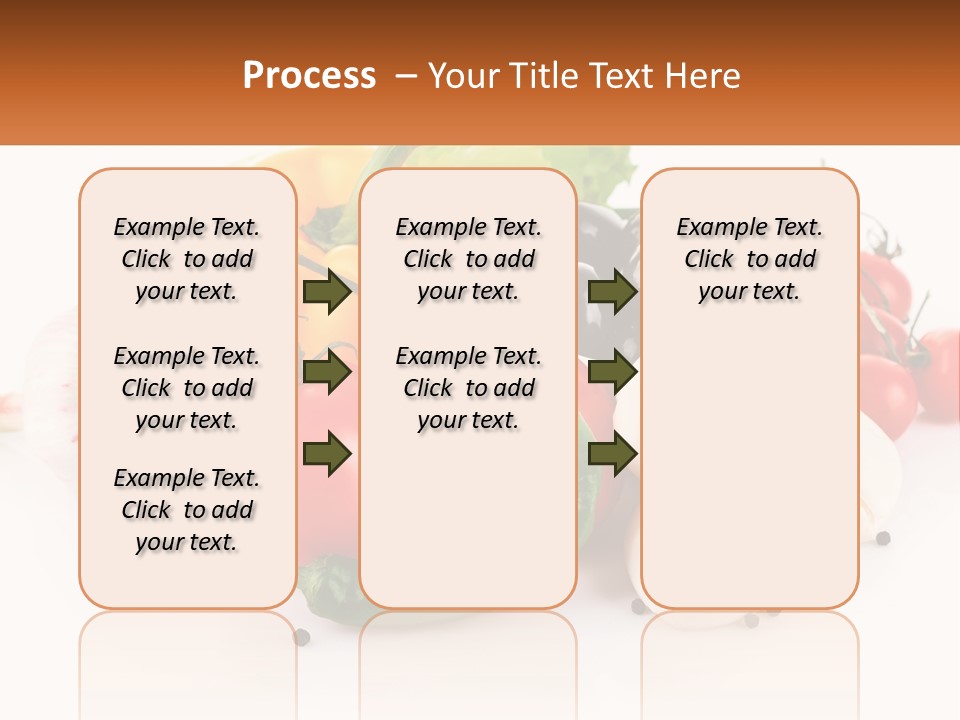 Process – Your Title Text Here

Example Text. Click to add your text.

Example Text. Click to add your text.

Example Text. Click to add your text.

Example Text. Click to add your text.

Example Text. Click to add your text.

Example Text. Click to add your text.